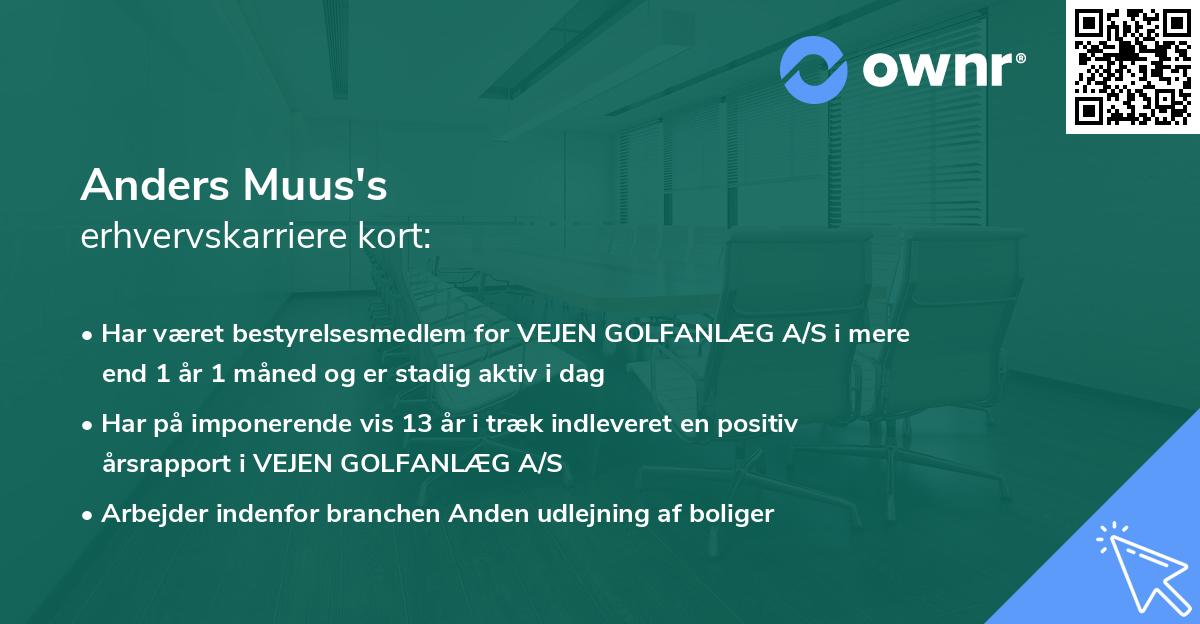 ownr®

Anders Muus's
erhvervskarriere kort:

• Har været bestyrelsesmedlem for VEJEN GOLFANLÆG A/S i mere end 1 år 1 måned og er stadig aktiv i dag

• Har på imponerende vis 13 år i træk indleveret en positiv årsrapport i VEJEN GOLFANLÆG A/S

• Arbejder indenfor branchen Anden udlejning af boliger